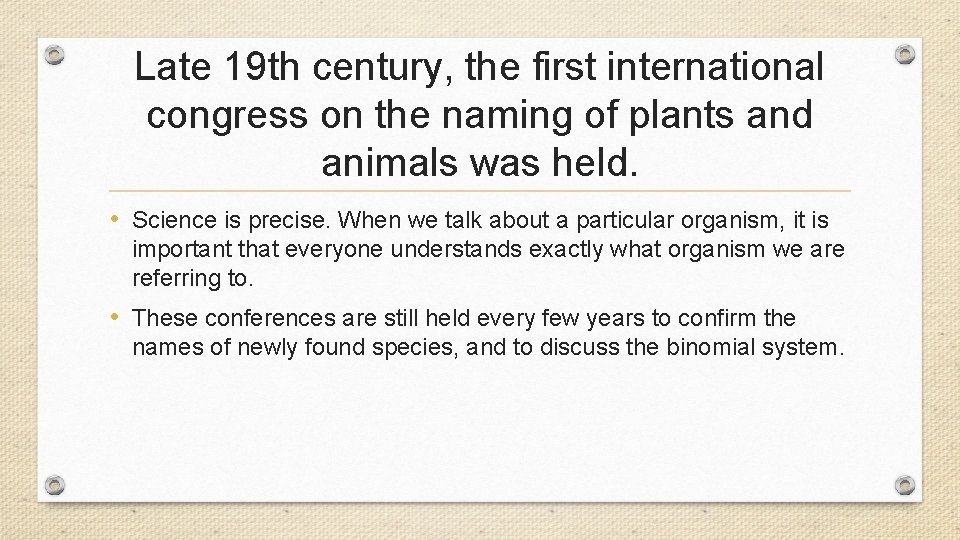 Late 19th century, the first international congress on the naming of plants and animals was held.

• Science is precise. When we talk about a particular organism, it is important that everyone understands exactly what organism we are referring to.

• These conferences are still held every few years to confirm the names of newly found species, and to discuss the binomial system.